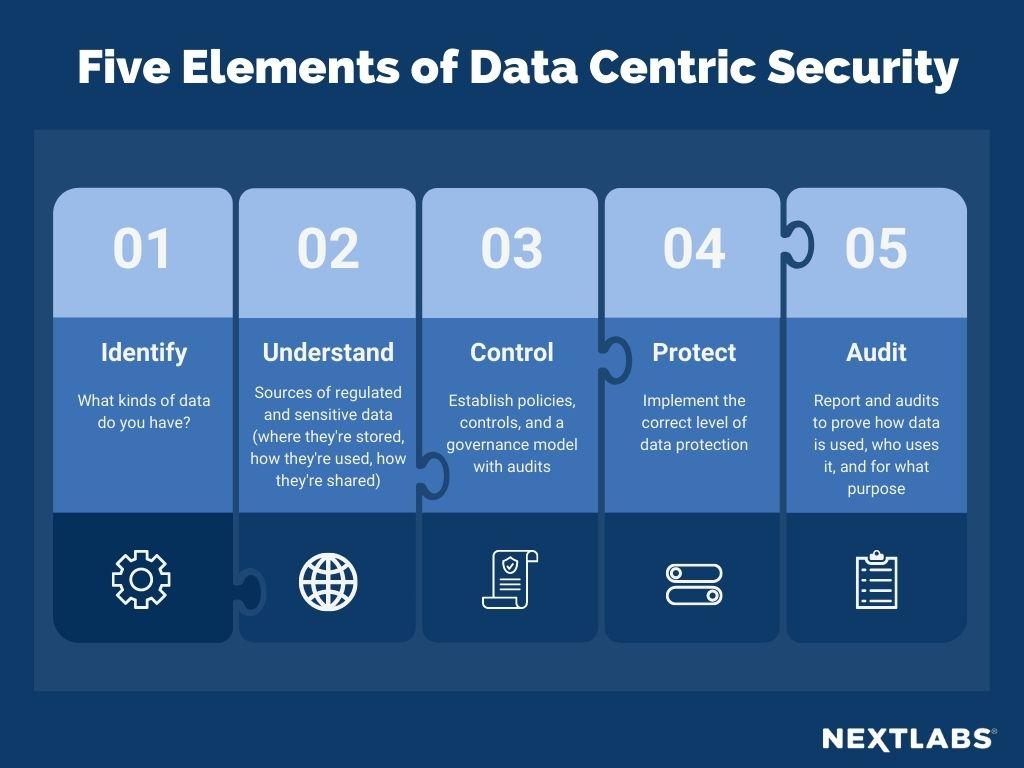 Five Elements of Data Centric Security

01

Identify

What kinds of data do you have?

02

Understand

Sources of regulated and sensitive data (where they're stored, how they're used, how they're shared)

03

Control

Establish policies, controls, and a governance model with audits

04

Protect

Implement the correct level of data protection

05

Audit

Report and audits to prove how data is used, who uses it, and for what purpose

NEXTLABS®